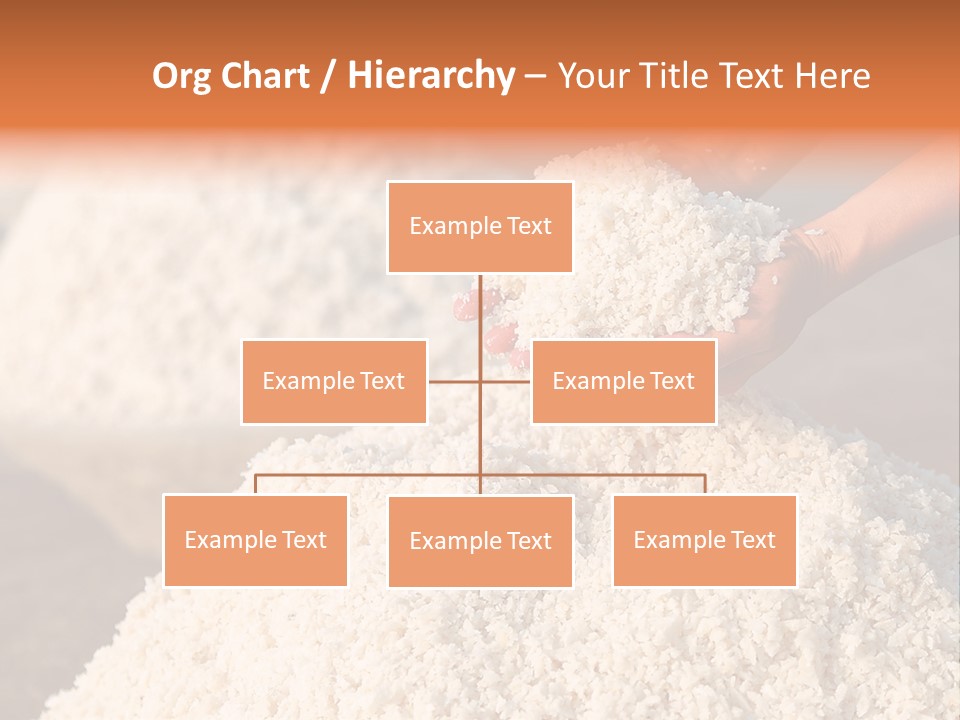 Org Chart / Hierarchy – Your Title Text Here

Example Text

Example Text

Example Text

Example Text

Example Text

Example Text